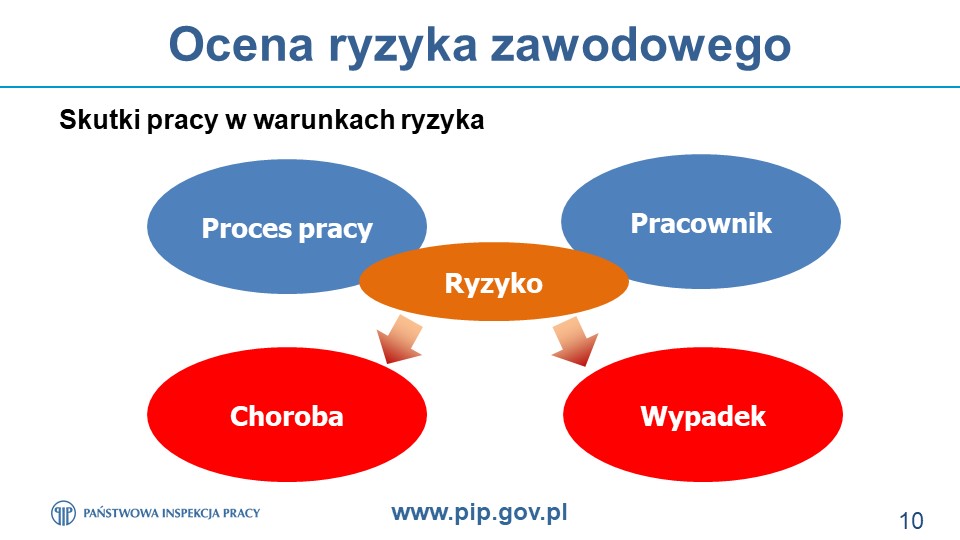 Ocena ryzyka zawodowego

Skutki pracy w warunkach ryzyka

Proces pracy

Pracownik

Ryzyko

Choroba

Wypadek

PAŃSTWOWA INSPEKCJA PRACY

www.pip.gov.pl

10